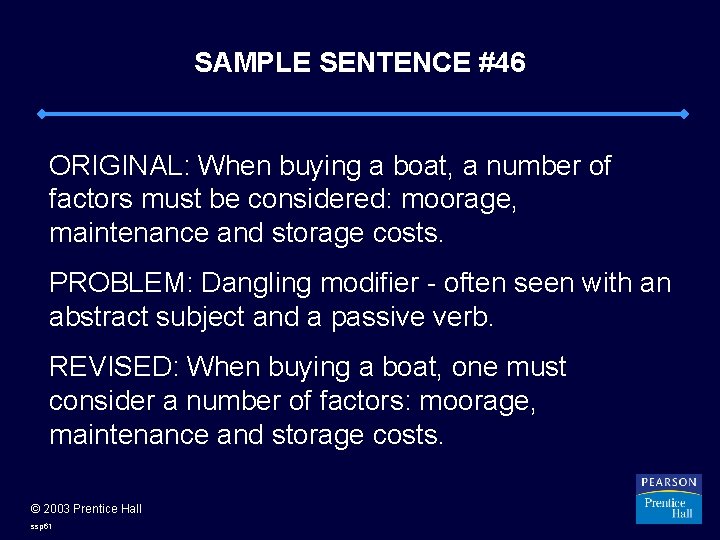 SAMPLE SENTENCE #46

ORIGINAL: When buying a boat, a number of factors must be considered: moorage, maintenance and storage costs.

PROBLEM: Dangling modifier - often seen with an abstract subject and a passive verb.

REVISED: When buying a boat, one must consider a number of factors: moorage, maintenance and storage costs.

© 2003 Prentice Hall

ssp61

PEARSON
Prentice Hall